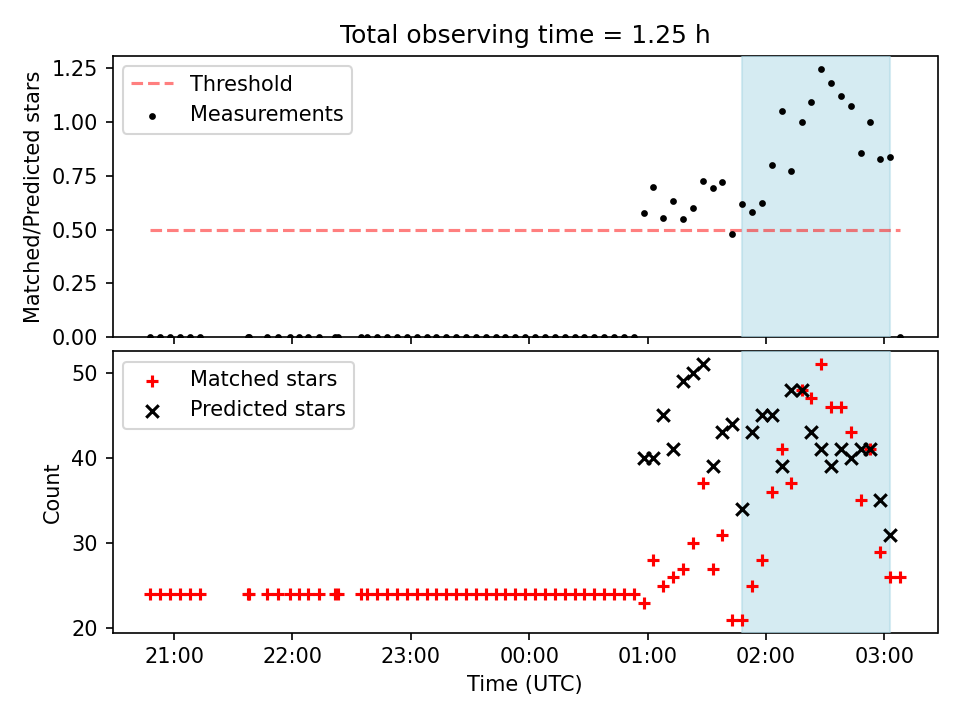 Total observing time = 1.25 h

Matched/Predicted stars

1.25
1.00
0.75
0.50
0.25
0.00

Threshold
Measurements

Count

50
40
30
20

Matched stars
Predicted stars

21:00
22:00
23:00
00:00
01:00
02:00
03:00

Time (UTC)